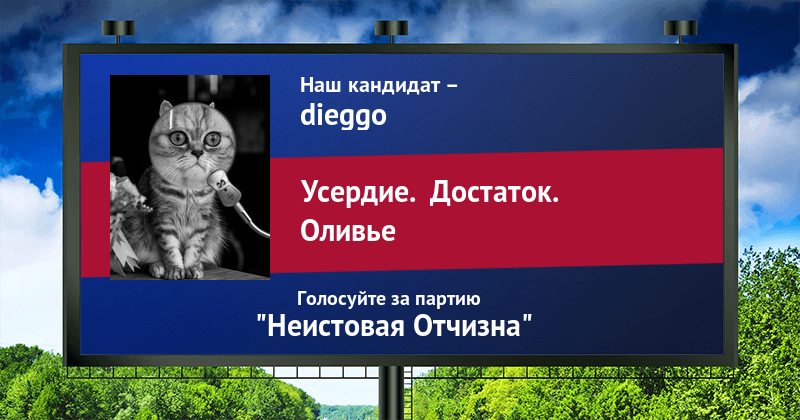 Наш кандидат –
dieggo

Усердие. Достаток.
Оливье

Голосуйте за партию
"Неистовая Отчизна"